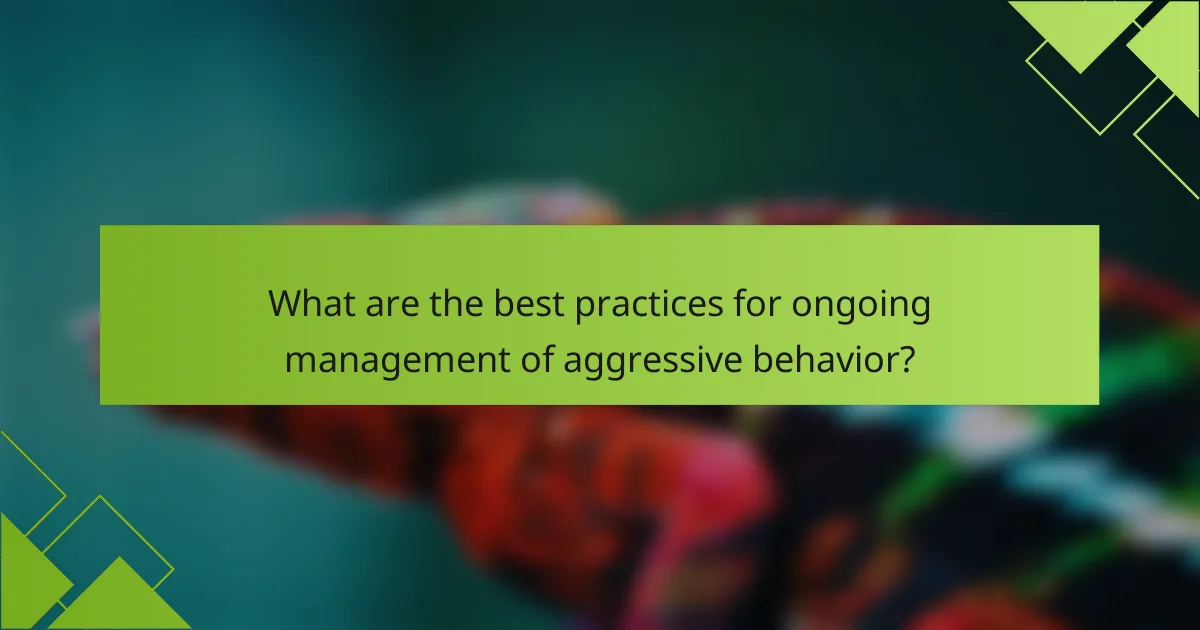 What are the best practices for ongoing management of aggressive behavior?